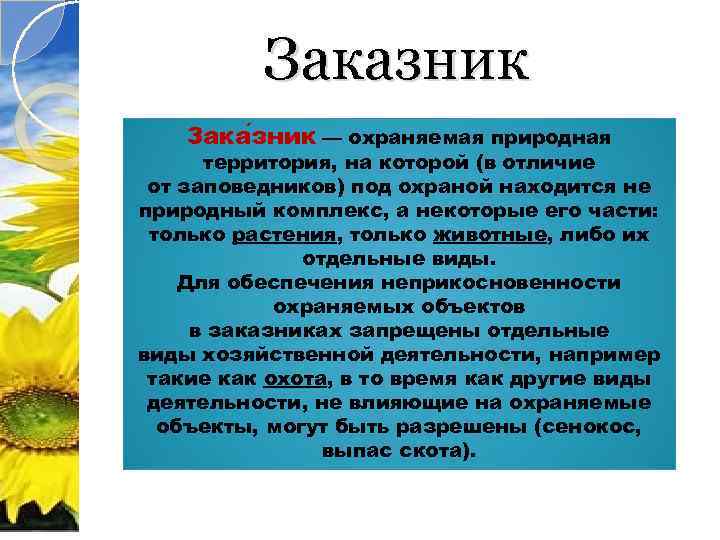 Заказник

Зака́зник — охраняемая природная территория, на которой (в отличие от заповедников) под охраной находится не природный комплекс, а некоторые его части: только растения, только животные, либо их отдельные виды.
Для обеспечения неприкосновенности охраняемых объектов в заказниках запрещены отдельные виды хозяйственной деятельности, например такие как охота, в то время как другие виды деятельности, не влияющие на охраняемые объекты, могут быть разрешены (сенокос, выпас скота).